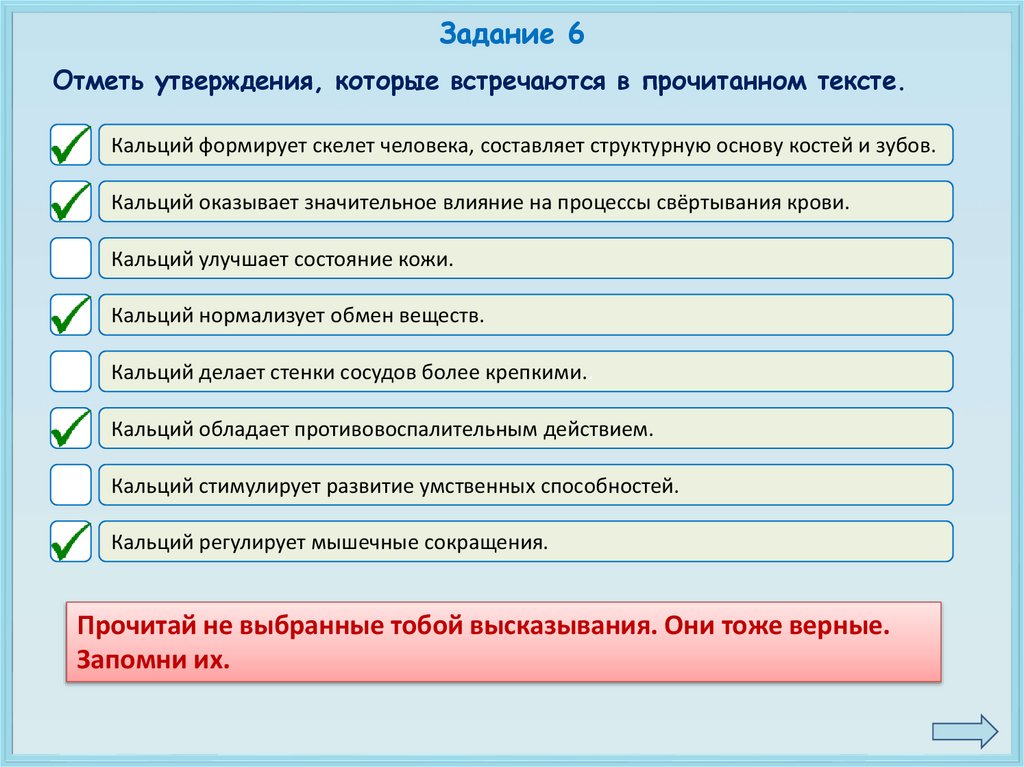 Задание 6

Отметь утверждения, которые встречаются в прочитанном тексте.

Кальций формирует скелет человека, составляет структурную основу костей и зубов.

Кальций оказывает значительное влияние на процессы свёртывания крови.

Кальций улучшает состояние кожи.

Кальций нормализует обмен веществ.

Кальций делает стенки сосудов более крепкими.

Кальций обладает противовоспалительным действием.

Кальций стимулирует развитие умственных способностей.

Кальций регулирует мышечные сокращения.

Прочитай не выбранные тобой высказывания. Они тоже верные. Запомни их.